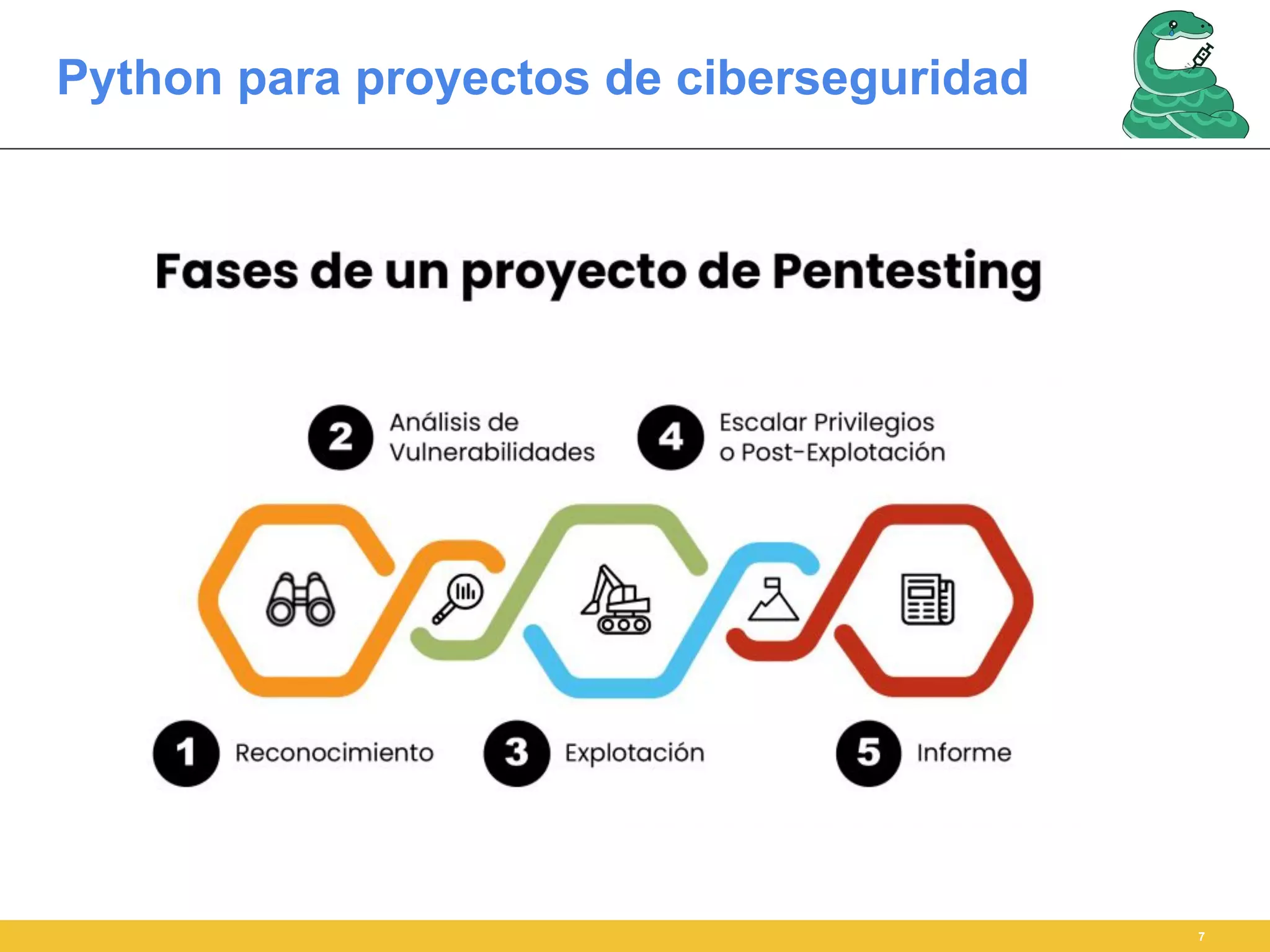 Python para proyectos de ciberseguridad

Fases de un proyecto de Pentesting

2 Análisis de Vulnerabilidades

4 Escalar Privilegios o Post-Explotación

1 Reconocimiento

3 Explotación

5 Informe

7